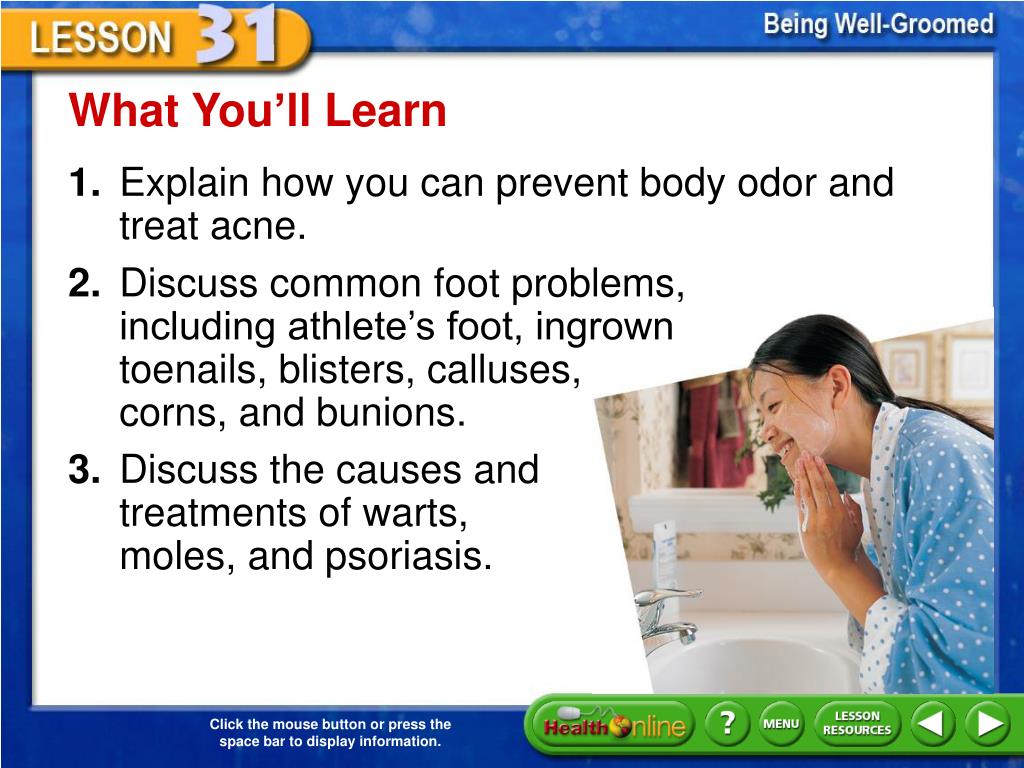 LESSON 31

Being Well-Groomed

What You'll Learn

1. Explain how you can prevent body odor and treat acne.

2. Discuss common foot problems, including athlete's foot, ingrown toenails, blisters, calluses, corns, and bunions.

3. Discuss the causes and treatments of warts, moles, and psoriasis.

Click the mouse button or press the space bar to display information.

Health Online

?

MENU

LESSON RESOURCES